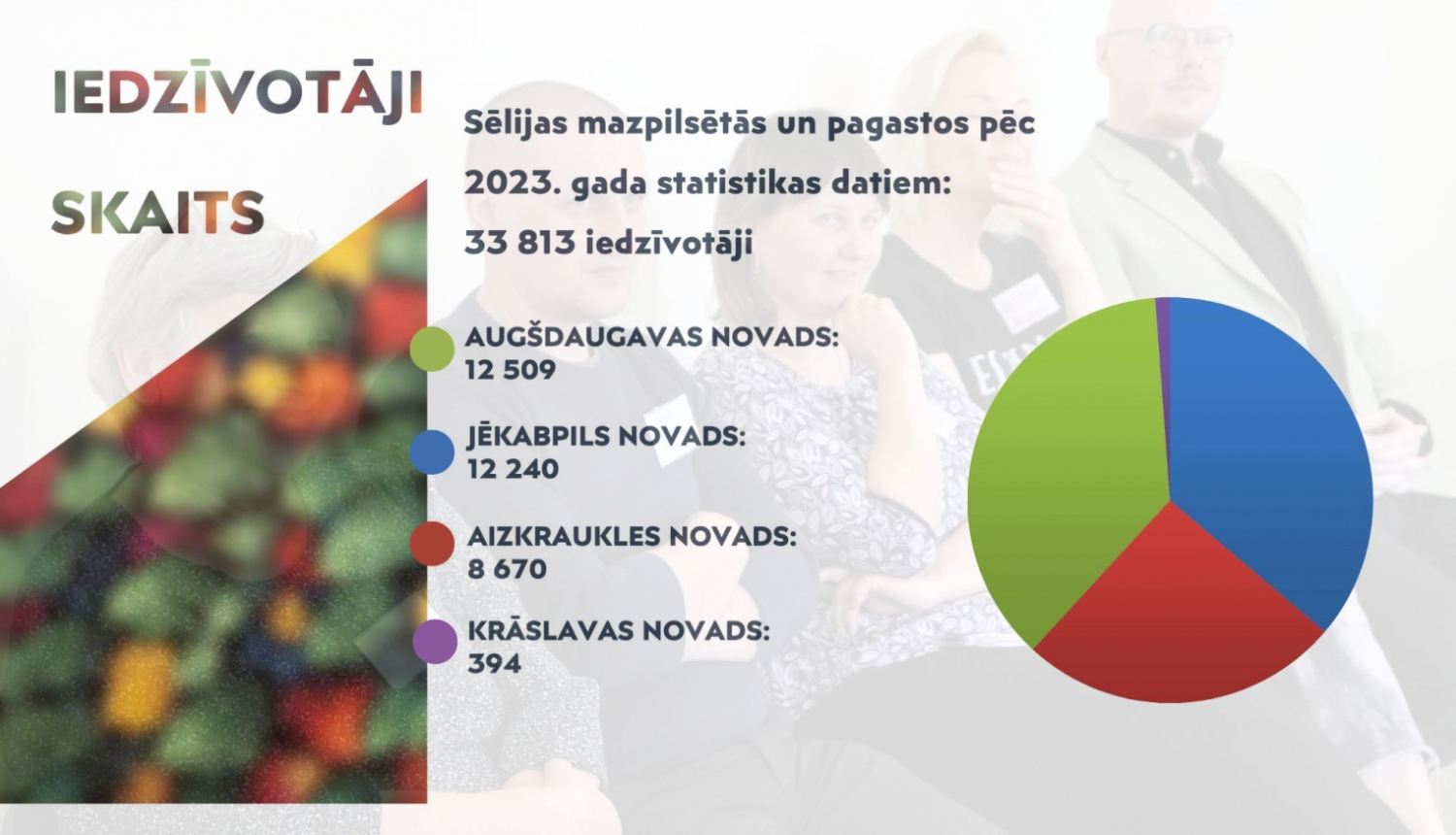 IEDZĪVOTĀJI

SKAITS

Sēlijas mazpilsētās un pagastos pēc 2023. gada statistikas datiem: 33 813 iedzīvotāji

AUGŠDAUGAVAS NOVADS: 12 509

JĒKABPILS NOVADS: 12 240

AIZKRAUKLES NOVADS: 8 670

KRĀSLAVAS NOVADS: 394